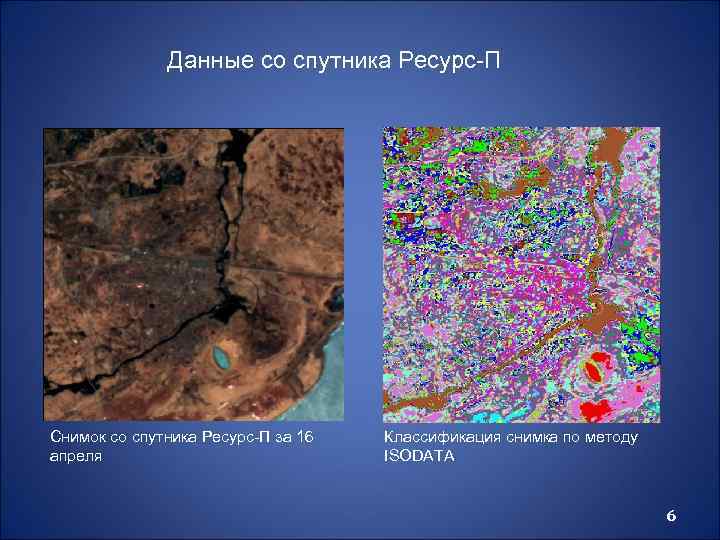 Данные со спутника Ресурс-П

Снимок со спутника Ресурс-П за 16 апреля

Классификация снимка по методу ISODATA

6